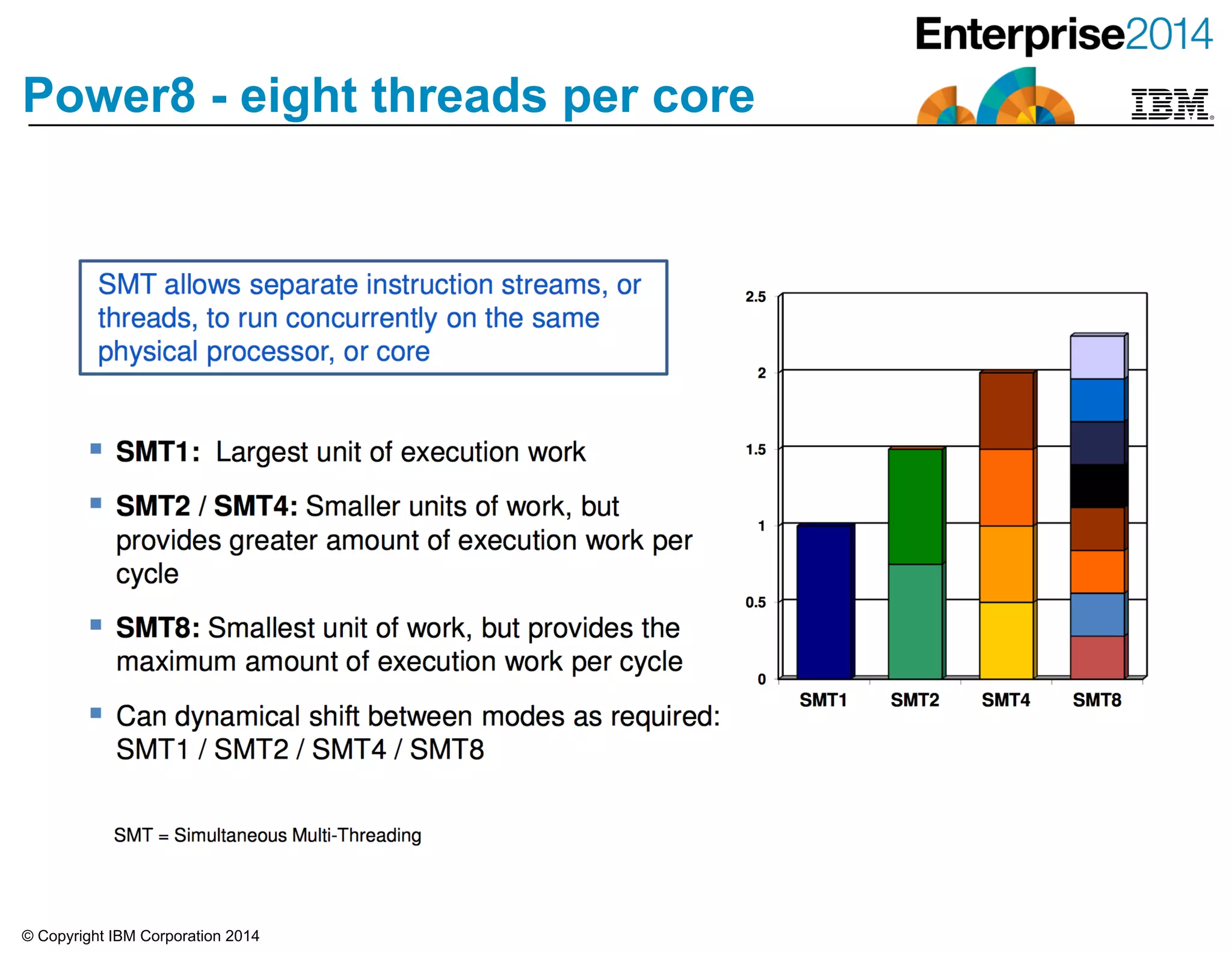 Enterprise2014

Power8 - eight threads per core

IBM

SMT allows separate instruction streams, or threads, to run concurrently on the same physical processor, or core

▪ SMT1: Largest unit of execution work

▪ SMT2 / SMT4: Smaller units of work, but provides greater amount of execution work per cycle

▪ SMT8: Smallest unit of work, but provides the maximum amount of execution work per cycle

▪ Can dynamical shift between modes as required: SMT1 / SMT2 / SMT4 / SMT8

SMT = Simultaneous Multi-Threading

2.5
2
1.5
1
0.5
0

SMT1 SMT2 SMT4 SMT8

© Copyright IBM Corporation 2014